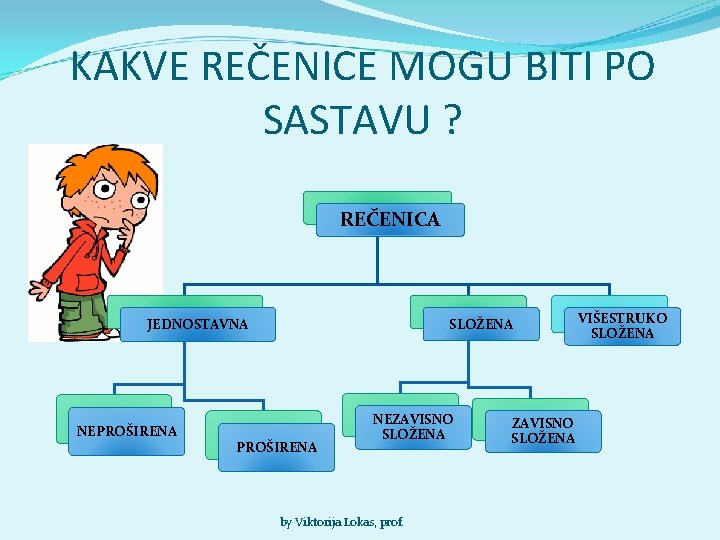 KAKVE REČENICE MOGU BITI PO SASTAVU ?

REČENICA

JEDNOSTAVNA

SLOŽENA

VIŠESTRUKO SLOŽENA

NEPROŠIRENA

PROŠIRENA

NEZAVISNO SLOŽENA

ZAVISNO SLOŽENA

by Viktorija Lokas, prof.